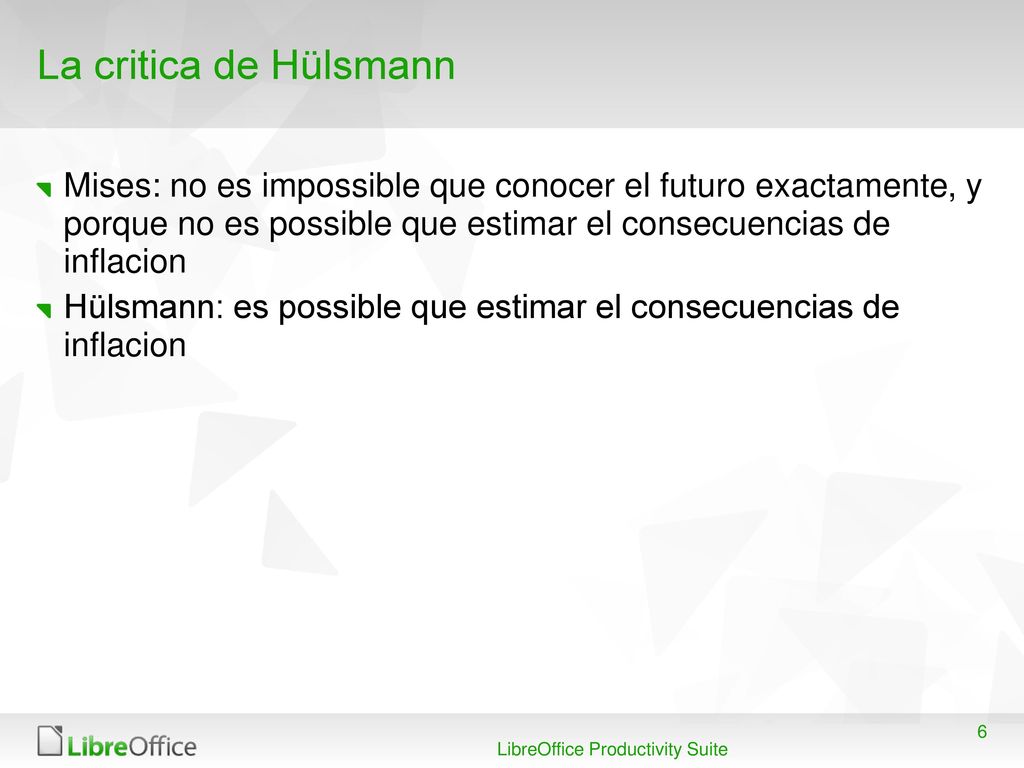 La critica de Hülsmann

Mises: no es impossible que conocer el futuro exactamente, y porque no es possible que estimar el consecuencias de inflacion

Hülsmann: es possible que estimar el consecuencias de inflacion

LibreOffice

LibreOffice Productivity Suite

6